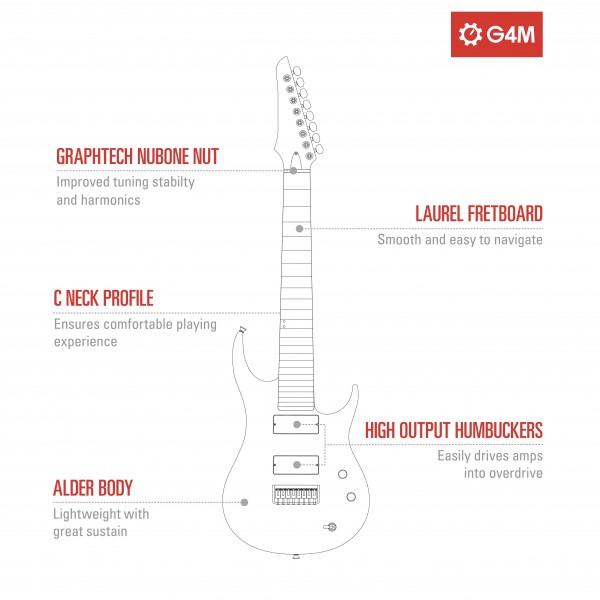 G4M

GRAPHTECH NUBONE NUT
Improved tuning stabilty and harmonics

LAUREL FRETBOARD
Smooth and easy to navigate

C NECK PROFILE
Ensures comfortable playing experience

HIGH OUTPUT HUMBUCKERS
Easily drives amps into overdrive

ALDER BODY
Lightweight with great sustain